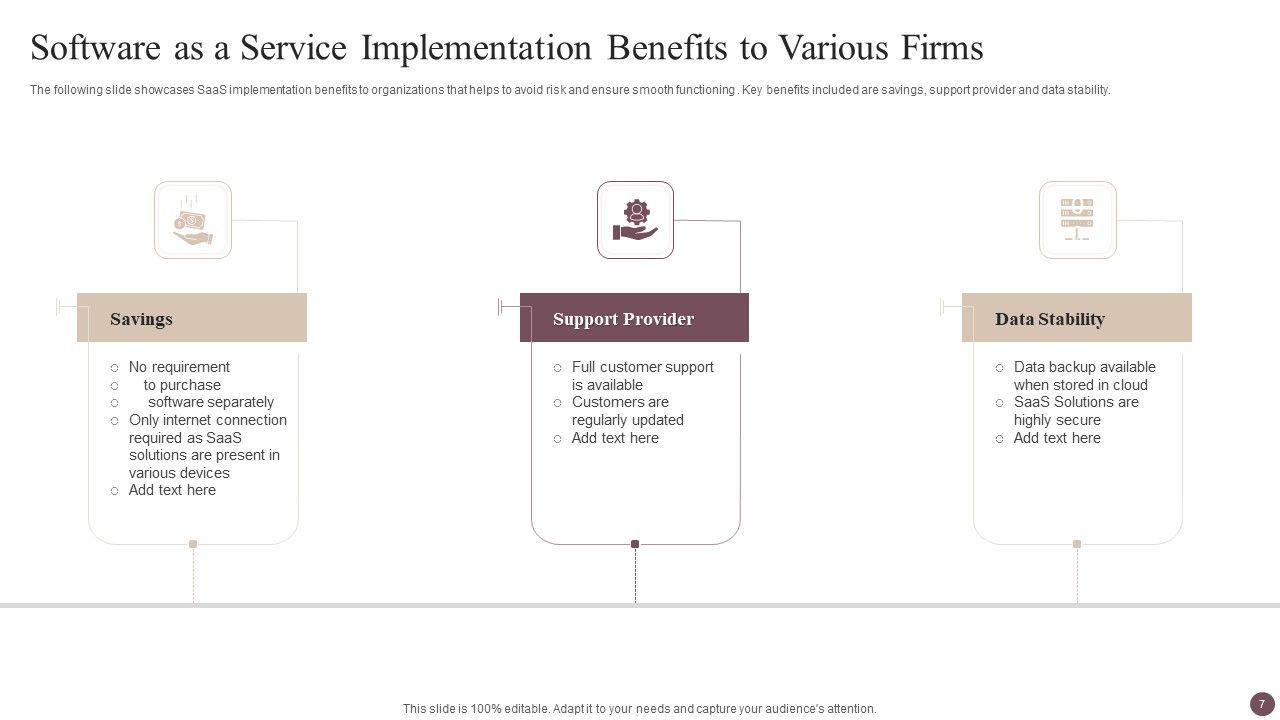 Software as a Service Implementation Benefits to Various Firms

The following slide showcases SaaS implementation benefits to organizations that helps to avoid risk and ensure smooth functioning . Key benefits included are savings, support provider and data stability.

Savings

○ No requirement
○ to purchase
○ software separately
○ Only internet connection required as SaaS solutions are present in various devices
○ Add text here

Support Provider

○ Full customer support is available
○ Customers are regularly updated
○ Add text here

Data Stability

○ Data backup available when stored in cloud
○ SaaS Solutions are highly secure
○ Add text here

This slide is 100% editable. Adapt it to your needs and capture your audience's attention.

7